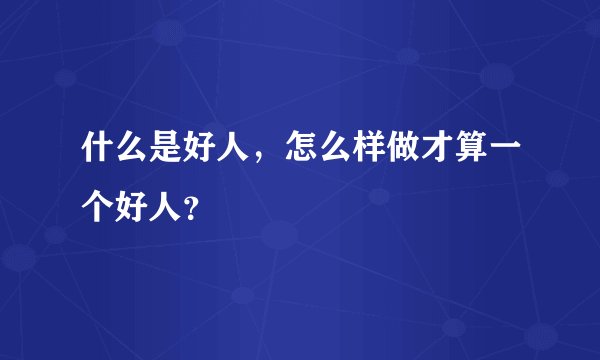 什么是好人，怎么样做才算一个好人?